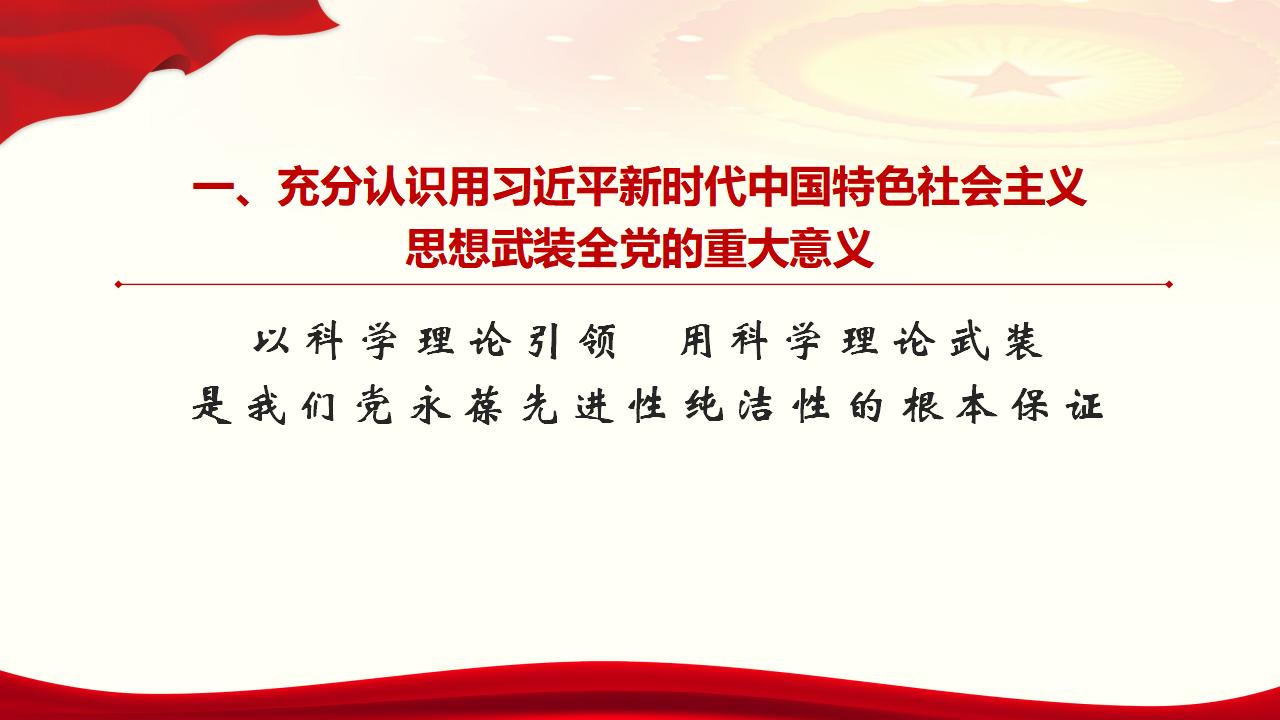 一、充分认识用习近平新时代中国特色社会主义思想武装全党的重大意义

以科学理论引领　用科学理论武装
是我们党永葆先进性纯洁性的根本保证